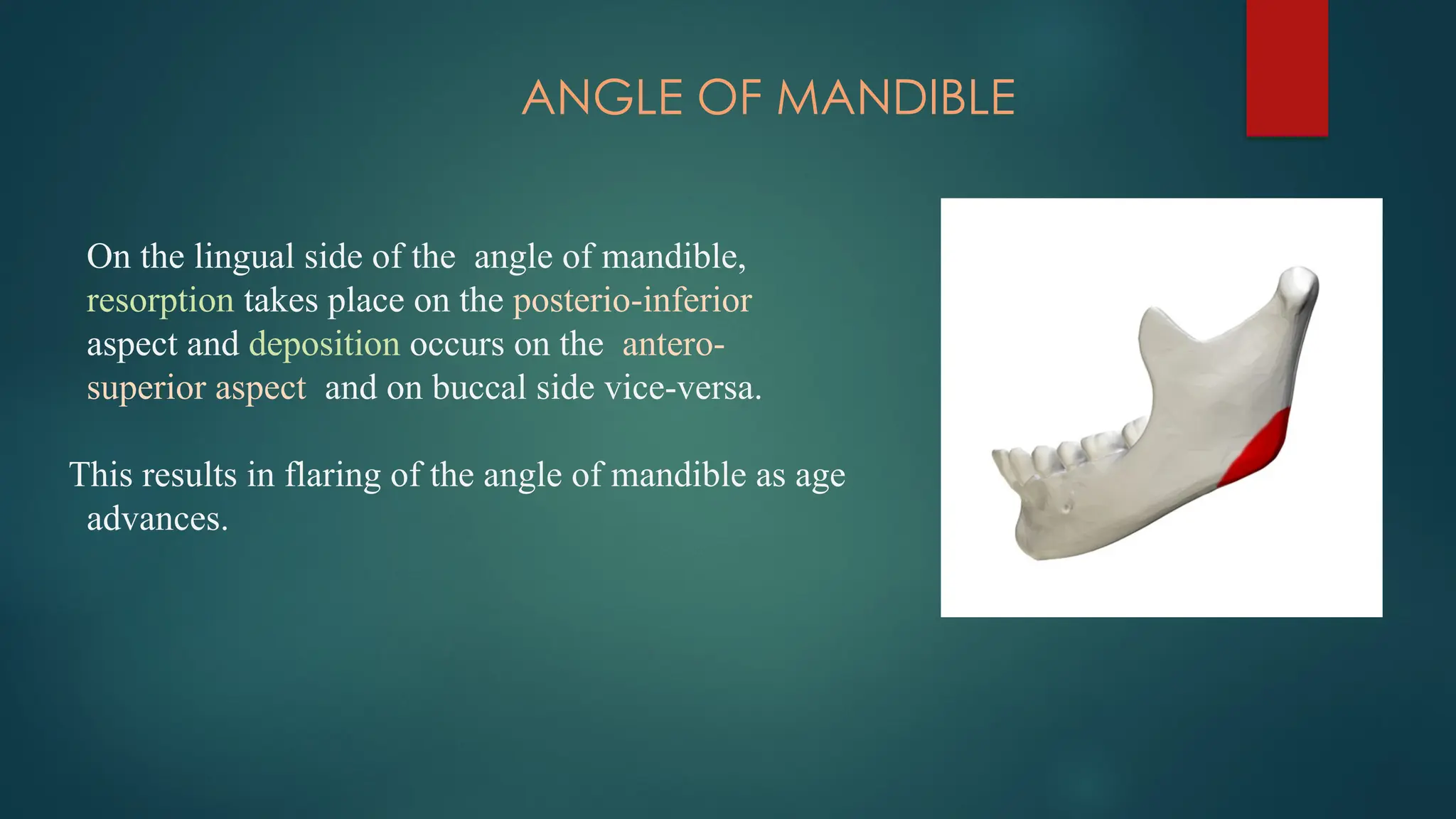 ANGLE OF MANDIBLE

On the lingual side of the angle of mandible, resorption takes place on the posterio-inferior aspect and deposition occurs on the antero-superior aspect and on buccal side vice-versa.

This results in flaring of the angle of mandible as age advances.